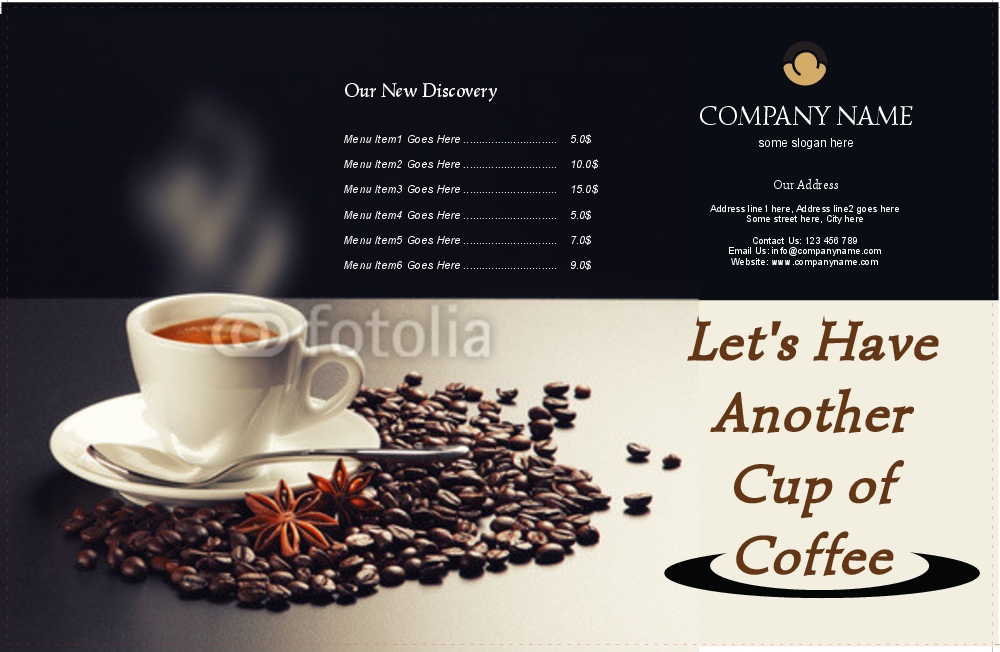 Our New Discovery

Menu Item1 Goes Here .............................. 5.0$
Menu Item2 Goes Here .............................. 10.0$
Menu Item3 Goes Here .............................. 15.0$
Menu Item4 Goes Here .............................. 5.0$
Menu Item5 Goes Here .............................. 7.0$
Menu Item6 Goes Here .............................. 9.0$

COMPANY NAME
some slogan here

Our Address
Address line1 here, Address line2 goes here
Some street here, City here

Contact Us: 123 456 789
Email Us: info@companyname.com
Website: www.companyname.com

fotolia

Let's Have Another Cup of Coffee